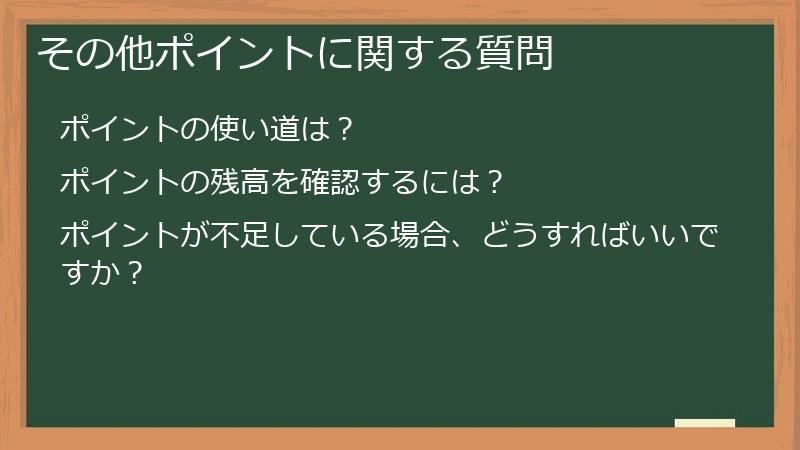 その他ポイントに関する質問

ポイントの使い道は？

ポイントの残高を確認するには？

ポイントが不足している場合、どうすればいいですか？